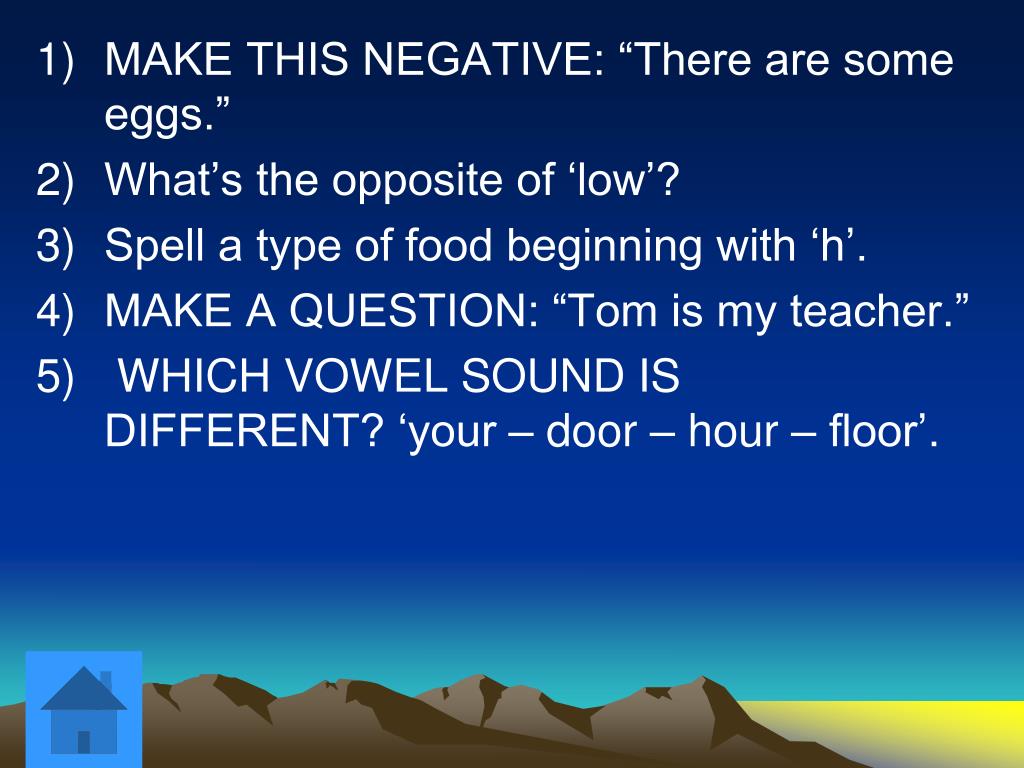 1) MAKE THIS NEGATIVE: “There are some eggs.”

2) What’s the opposite of ‘low’?

3) Spell a type of food beginning with ‘h’.

4) MAKE A QUESTION: “Tom is my teacher.”

5) WHICH VOWEL SOUND IS DIFFERENT? ‘your – door – hour – floor’.